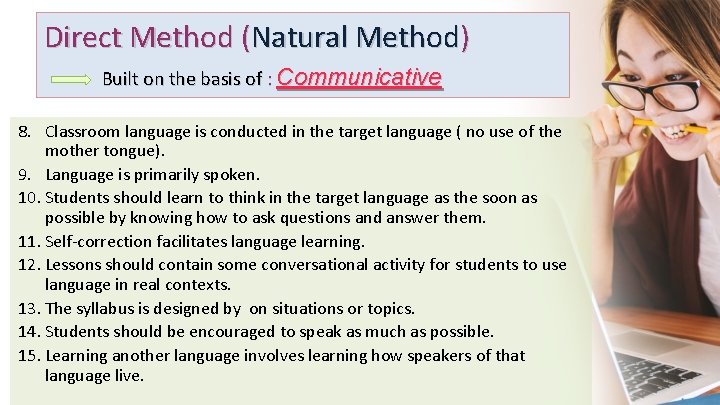 Direct Method (Natural Method)
Built on the basis of : Communicative

8. Classroom language is conducted in the target language ( no use of the mother tongue).
9. Language is primarily spoken.
10. Students should learn to think in the target language as the soon as possible by knowing how to ask questions and answer them.
11. Self-correction facilitates language learning.
12. Lessons should contain some conversational activity for students to use language in real contexts.
13. The syllabus is designed by on situations or topics.
14. Students should be encouraged to speak as much as possible.
15. Learning another language involves learning how speakers of that language live.